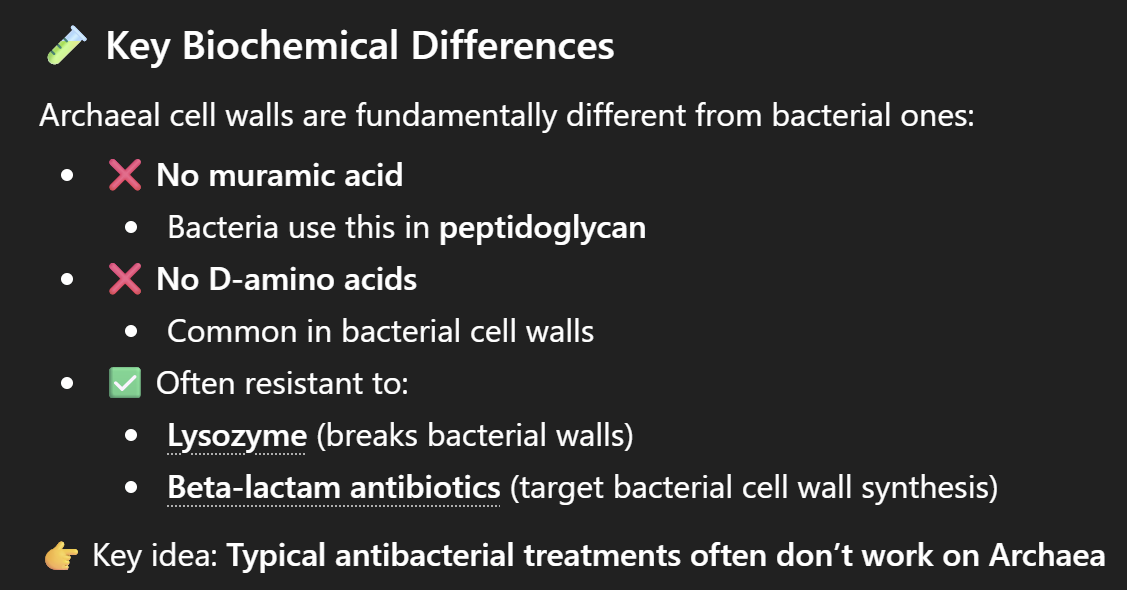 🧪 Key Biochemical Differences

Archaeal cell walls are fundamentally different from bacterial ones:

- ❌ No muramic acid
  - Bacteria use this in peptidoglycan
- ❌ No D-amino acids
  - Common in bacterial cell walls
- ✅ Often resistant to:
  - Lysozyme (breaks bacterial walls)
  - Beta-lactam antibiotics (target bacterial cell wall synthesis)

👉 Key idea: Typical antibacterial treatments often don't work on Archaea